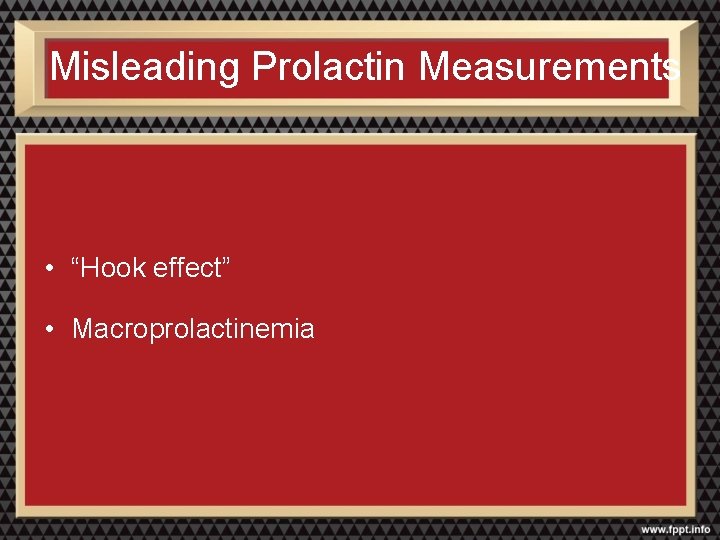 Misleading Prolactin Measurements

• “Hook effect”

• Macroprolactinemia

www.fppt.info